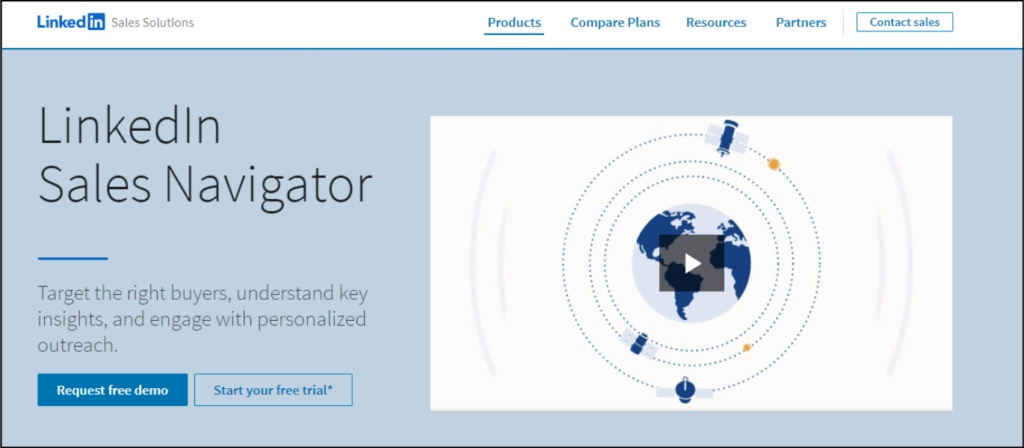 LinkedIn Sales Solutions

Products Compare Plans Resources Partners Contact sales

LinkedIn Sales Navigator

Target the right buyers, understand key insights, and engage with personalized outreach.

Request free demo

Start your free trial*